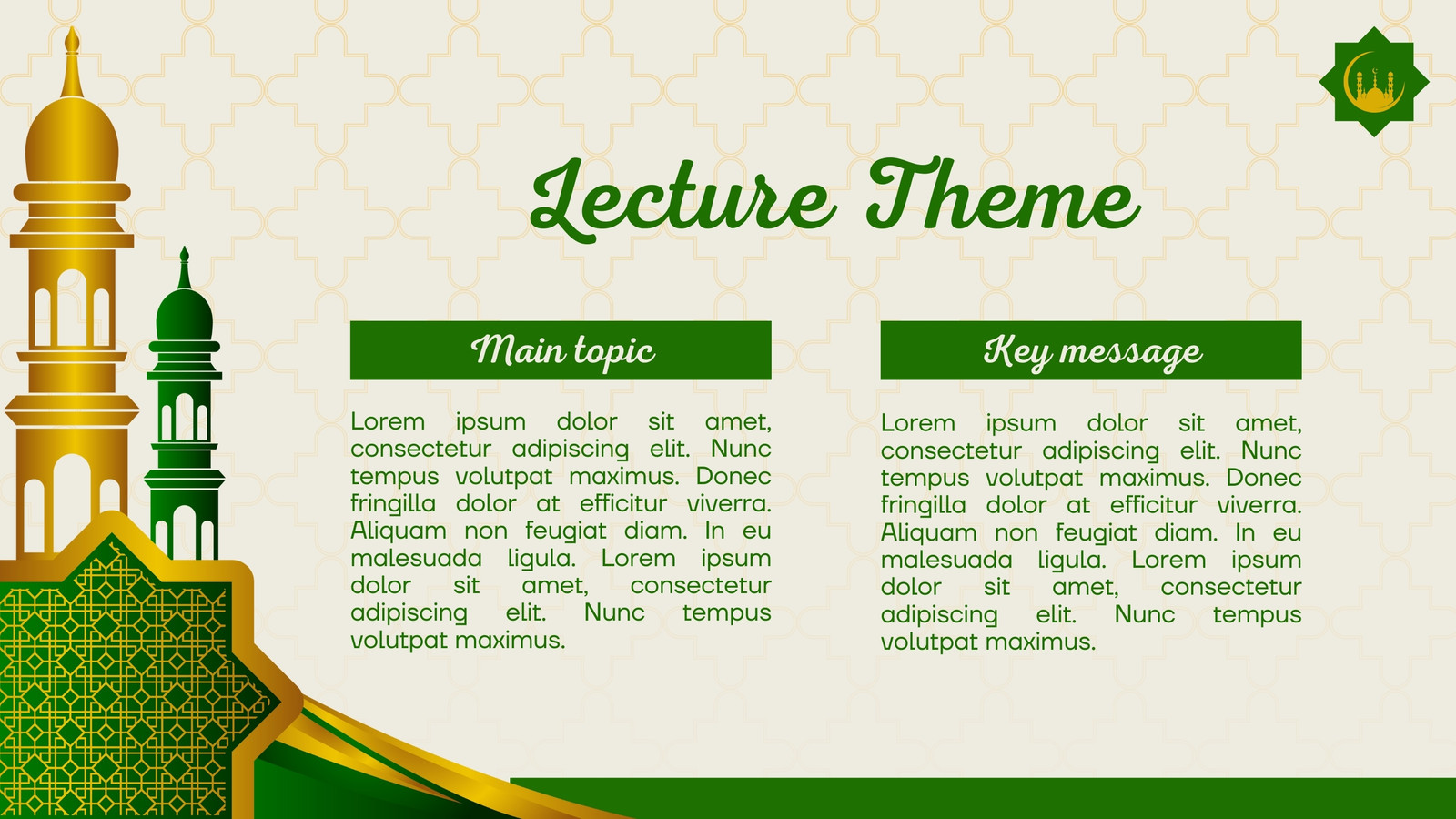 Lecture Theme

Main topic

Lorem ipsum dolor sit amet, consectetur adipiscing elit. Nunc tempus volutpat maximus. Donec fringilla dolor at efficitur viverra. Aliquam non feugiat diam. In eu malesuada ligula. Lorem ipsum dolor sit amet, consectetur adipiscing elit. Nunc tempus volutpat maximus.

Key message

Lorem ipsum dolor sit amet, consectetur adipiscing elit. Nunc tempus volutpat maximus. Donec fringilla dolor at efficitur viverra. Aliquam non feugiat diam. In eu malesuada ligula. Lorem ipsum dolor sit amet, consectetur adipiscing elit. Nunc tempus volutpat maximus.